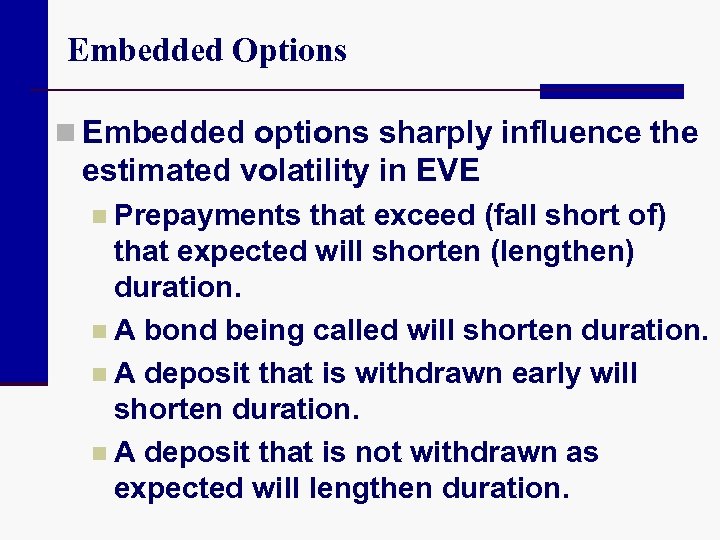 Embedded Options

Embedded options sharply influence the estimated volatility in EVE

Prepayments that exceed (fall short of) that expected will shorten (lengthen) duration.

A bond being called will shorten duration.

A deposit that is withdrawn early will shorten duration.

A deposit that is not withdrawn as expected will lengthen duration.